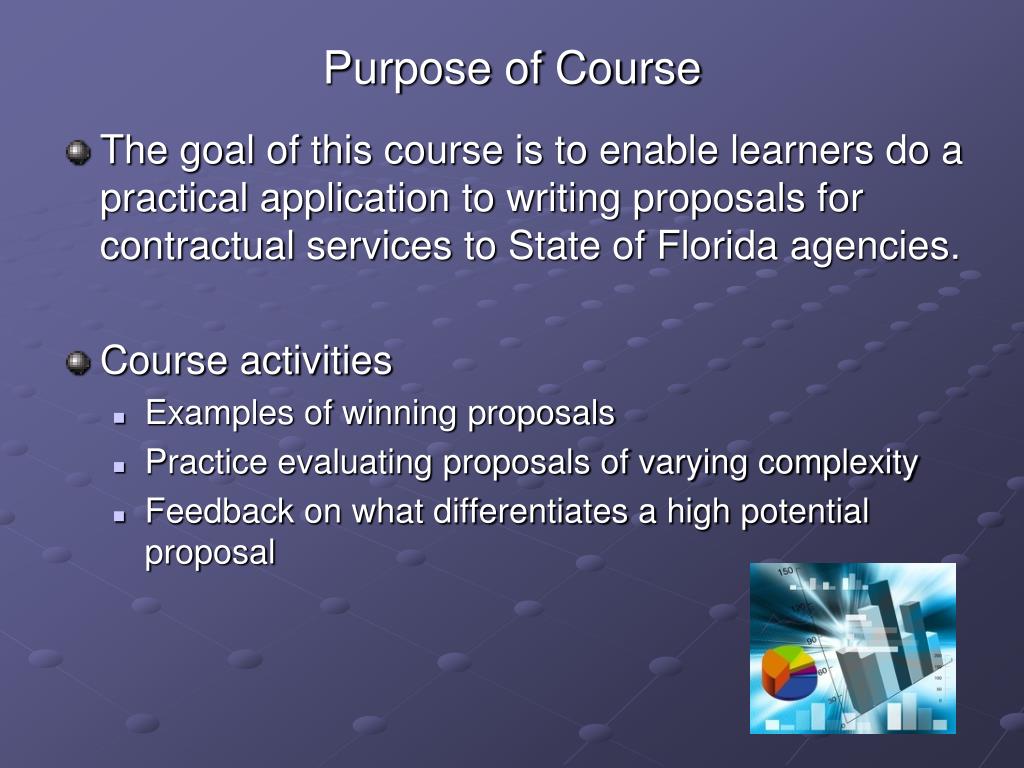 Purpose of Course

The goal of this course is to enable learners do a practical application to writing proposals for contractual services to State of Florida agencies.

Course activities

Examples of winning proposals

Practice evaluating proposals of varying complexity

Feedback on what differentiates a high potential proposal

150

90

60

30